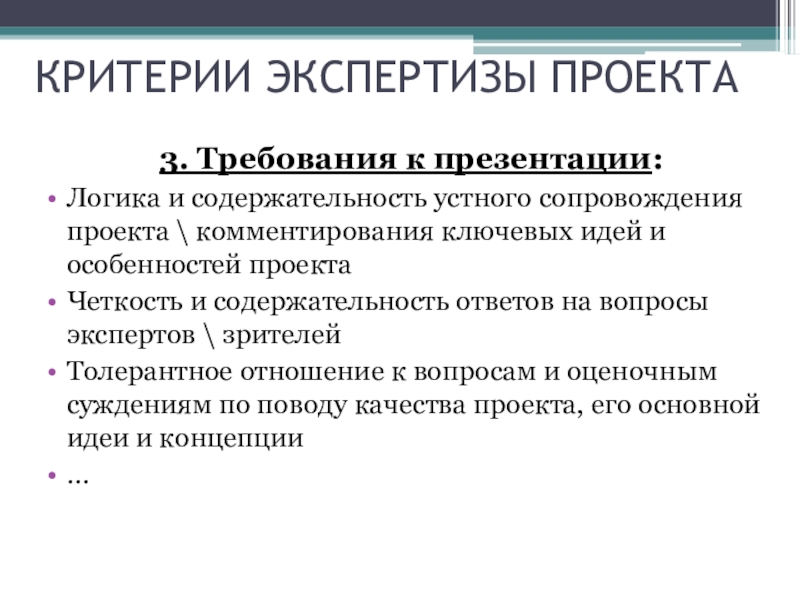 КРИТЕРИИ ЭКСПЕРТИЗЫ ПРОЕКТА

3. Требования к презентации:

• Логика и содержательность устного сопровождения проекта \ комментирования ключевых идей и особенностей проекта
• Четкость и содержательность ответов на вопросы экспертов \ зрителей
• Толерантное отношение к вопросам и оценочным суждениям по поводу качества проекта, его основной идеи и концепции
• …